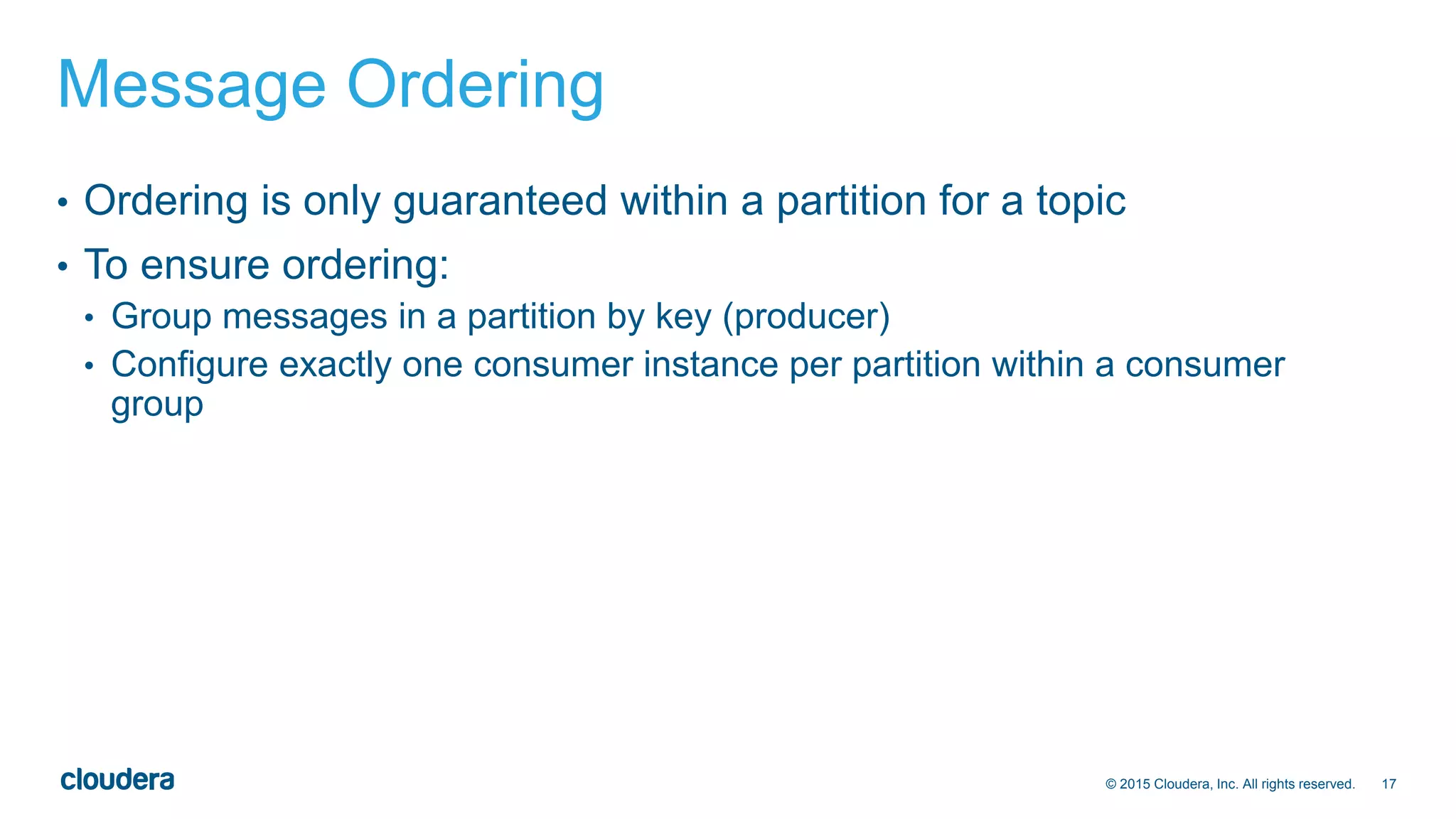 Message Ordering

• Ordering is only guaranteed within a partition for a topic
• To ensure ordering:
  • Group messages in a partition by key (producer)
  • Configure exactly one consumer instance per partition within a consumer group

cloudera

© 2015 Cloudera, Inc. All rights reserved. 17